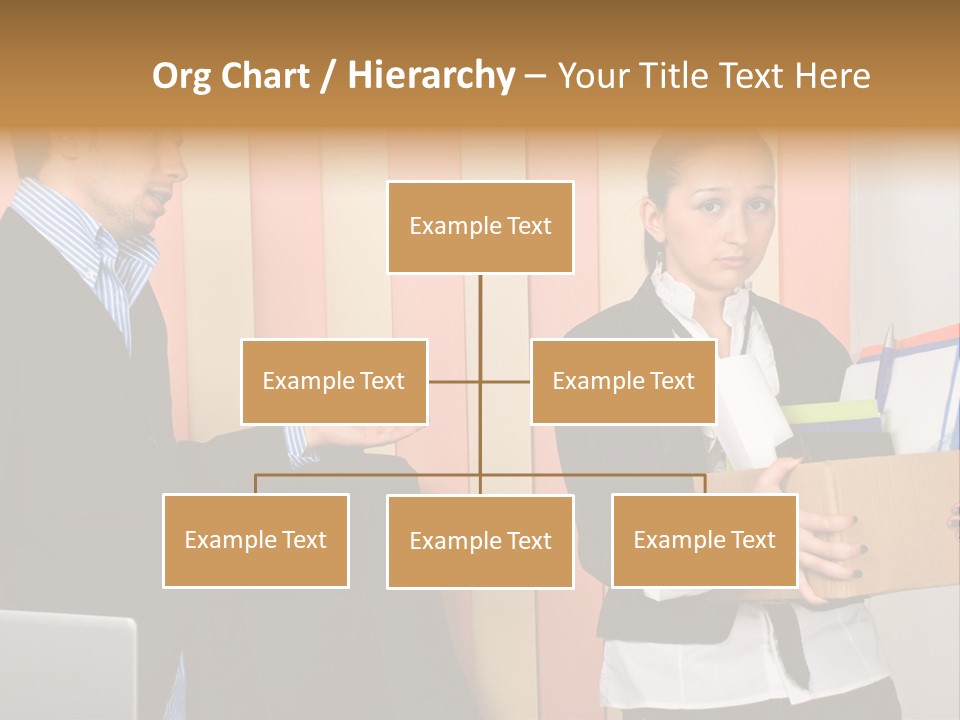 Org Chart / Hierarchy – Your Title Text Here

Example Text

Example Text

Example Text

Example Text

Example Text

Example Text